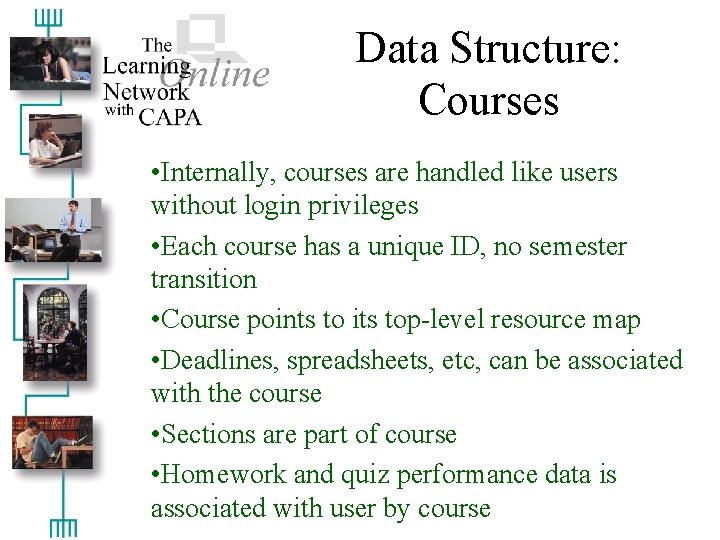 The Learning Online Network with CAPA

Data Structure: Courses

•Internally, courses are handled like users without login privileges

•Each course has a unique ID, no semester transition

•Course points to its top-level resource map

•Deadlines, spreadsheets, etc, can be associated with the course

•Sections are part of course

•Homework and quiz performance data is associated with user by course